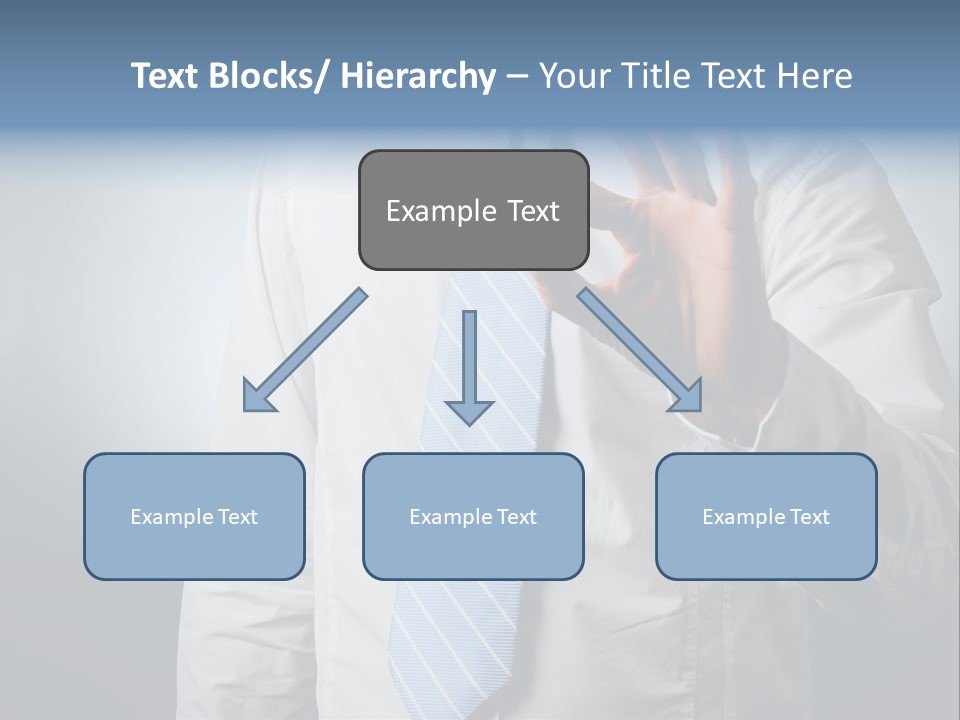 Text Blocks/ Hierarchy – Your Title Text Here

Example Text

Example Text

Example Text

Example Text